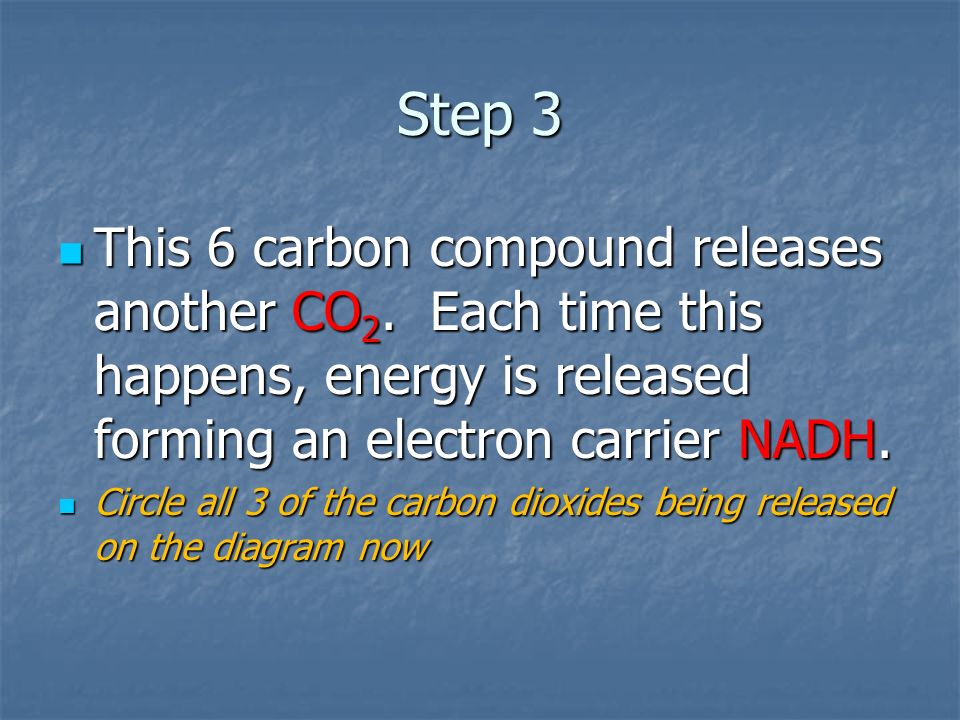 Step 3

This 6 carbon compound releases another $CO_2$. Each time this happens, energy is released forming an electron carrier NADH.

Circle all 3 of the carbon dioxides being released on the diagram now